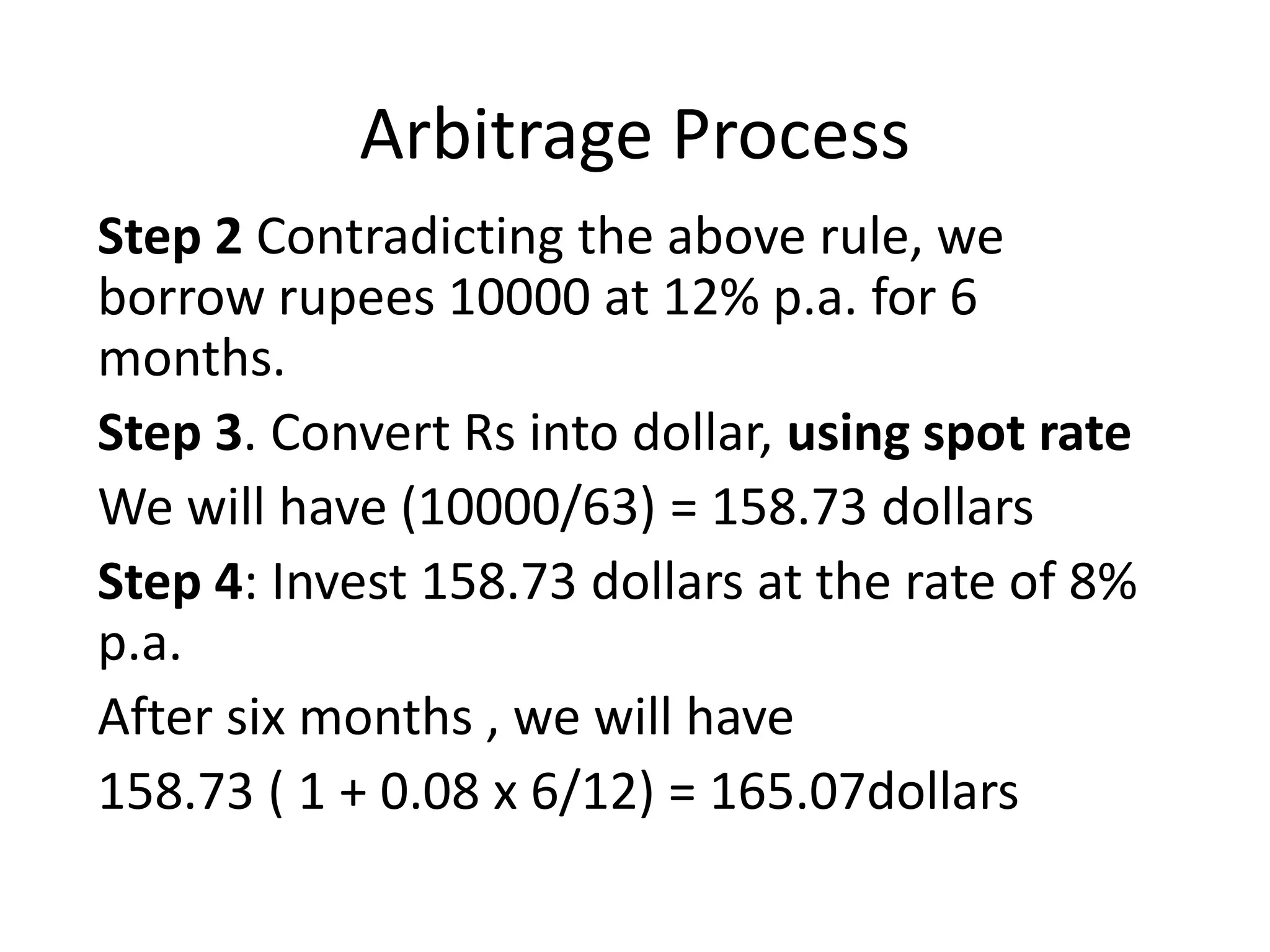 Arbitrage Process

Step 2 Contradicting the above rule, we borrow rupees 10000 at 12% p.a. for 6 months.

Step 3. Convert Rs into dollar, using spot rate

We will have (10000/63) = 158.73 dollars

Step 4: Invest 158.73 dollars at the rate of 8% p.a.

After six months , we will have

158.73 ( 1 + 0.08 x 6/12) = 165.07dollars